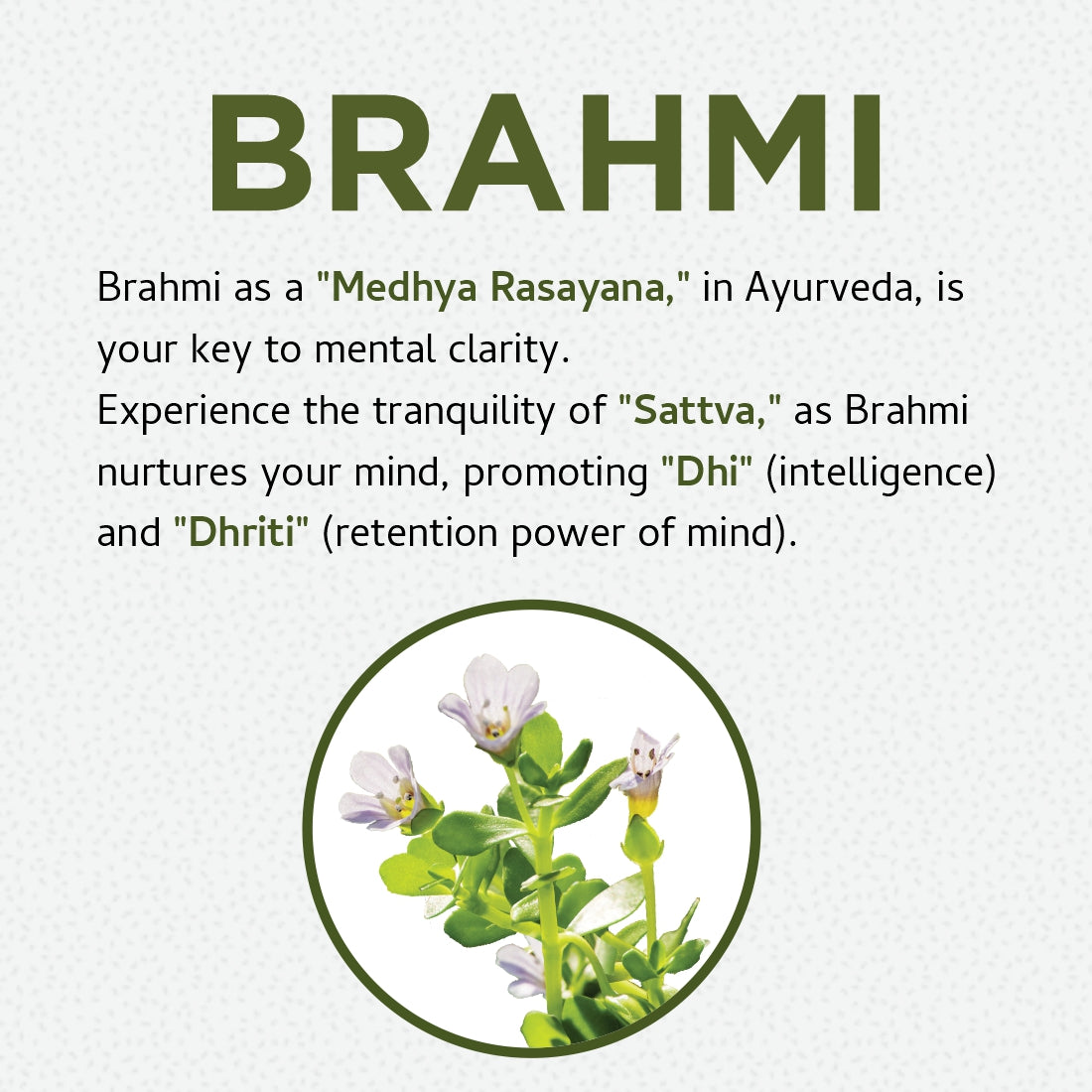 BRAHMI

Brahmi as a "Medhya Rasayana," in Ayurveda, is your key to mental clarity.
Experience the tranquility of "Sattva," as Brahmi nurtures your mind, promoting "Dhi" (intelligence) and "Dhriti" (retention power of mind).